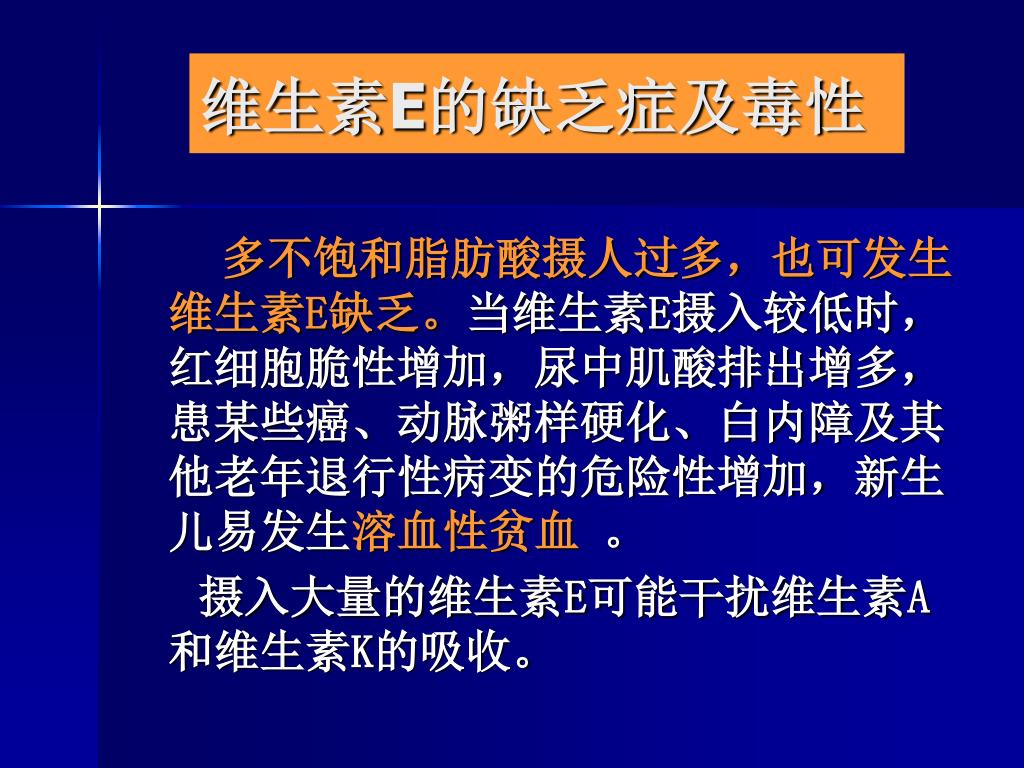 维生素E的缺乏症及毒性

多不饱和脂肪酸摄人过多，也可发生维生素E缺乏。当维生素E摄入较低时，红细胞脆性增加，尿中肌酸排出增多，患某些癌、动脉粥样硬化、白内障及其他老年退行性病变的危险性增加，新生儿易发生溶血性贫血 。

摄入大量的维生素E可能干扰维生素A和维生素K的吸收。